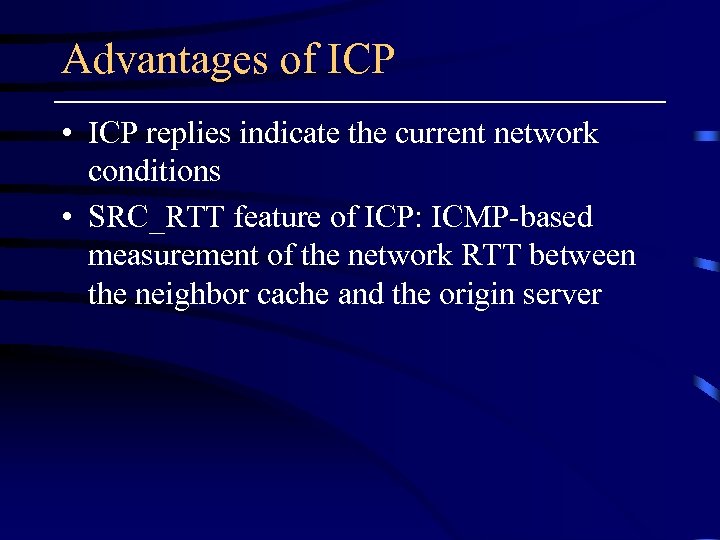 Advantages of ICP

• ICP replies indicate the current network conditions

• SRC_RTT feature of ICP: ICMP-based measurement of the network RTT between the neighbor cache and the origin server